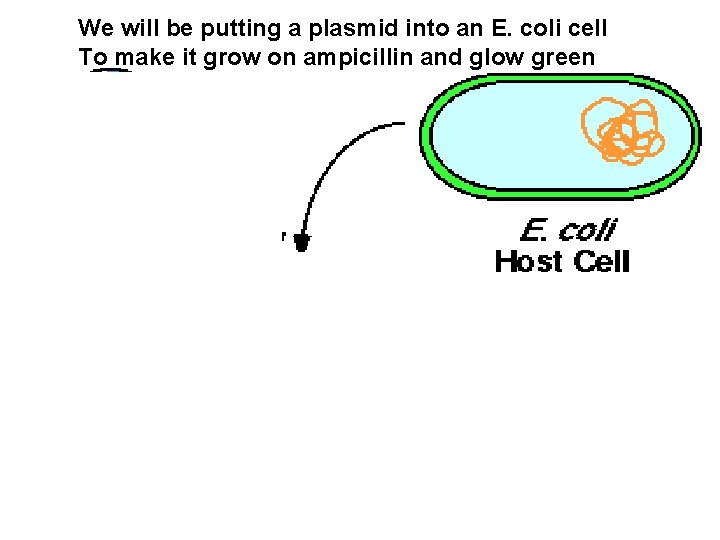 We will be putting a plasmid into an E. coli cell
To make it grow on ampicillin and glow green

E. coli
Host Cell